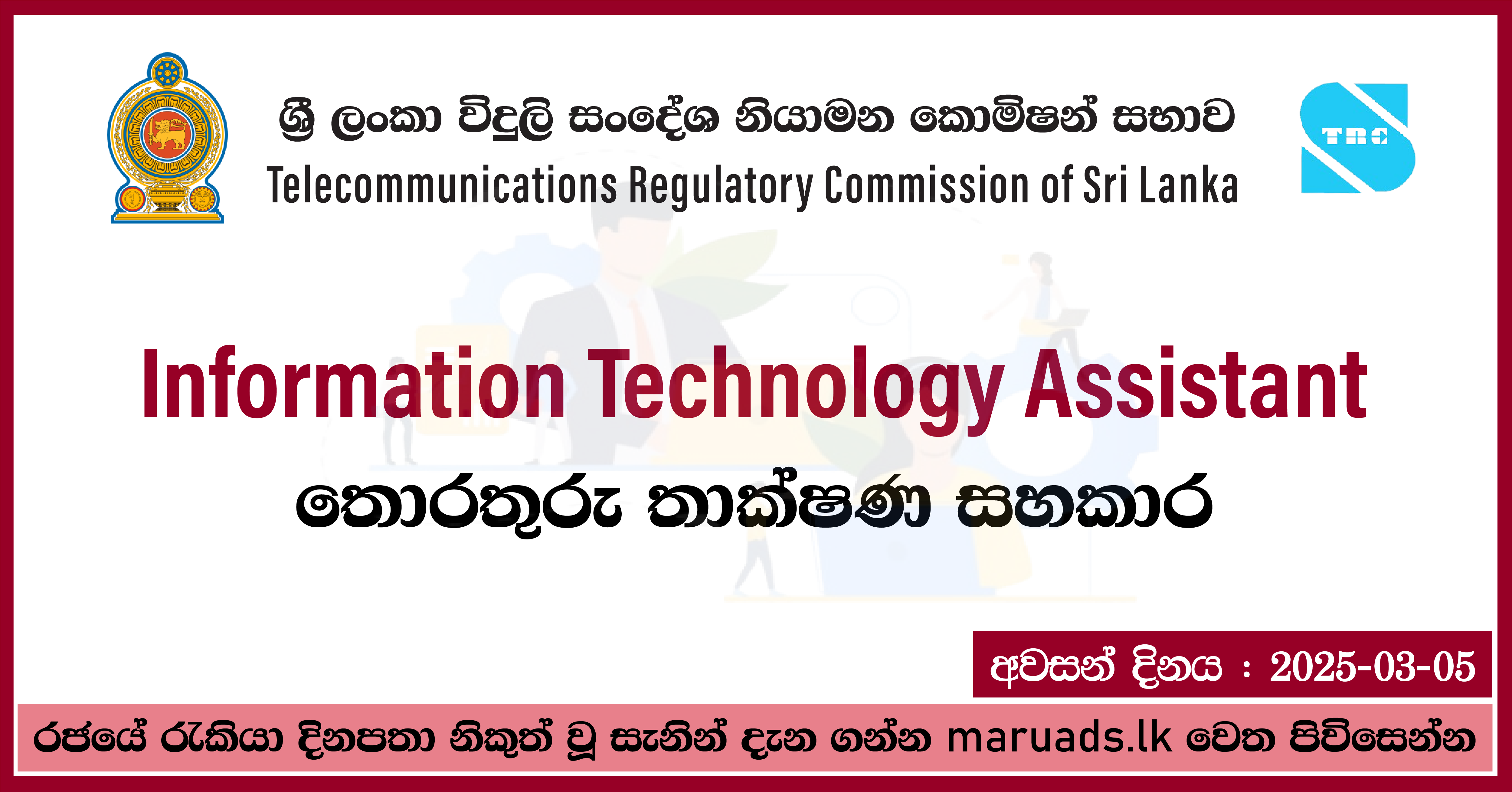 ශ්‍රී ලංකා විදුලි සංදේශ නියාමන කොමිෂන් සභාව
Telecommunications Regulatory Commission of Sri Lanka

TRC

Information Technology Assistant

තොරතුරු තාක්ෂණ සහකාර

අවසන් දිනය : 2025-03-05

රජයේ රැකියා දිනපතා නිකුත් වූ සැනින් දැන ගන්න maruads.lk වෙත පිවිසෙන්න